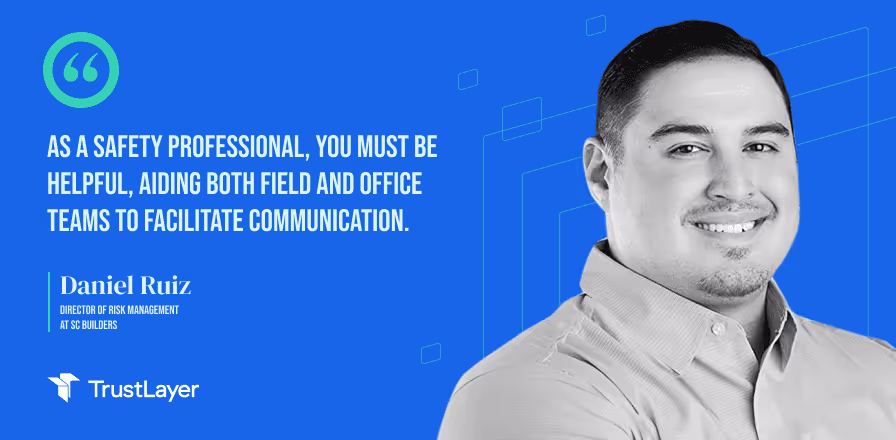 “

AS A SAFETY PROFESSIONAL, YOU MUST BE HELPFUL, AIDING BOTH FIELD AND OFFICE TEAMS TO FACILITATE COMMUNICATION.

Daniel Ruiz
DIRECTOR OF RISK MANAGEMENT AT SC BUILDERS

TrustLayer